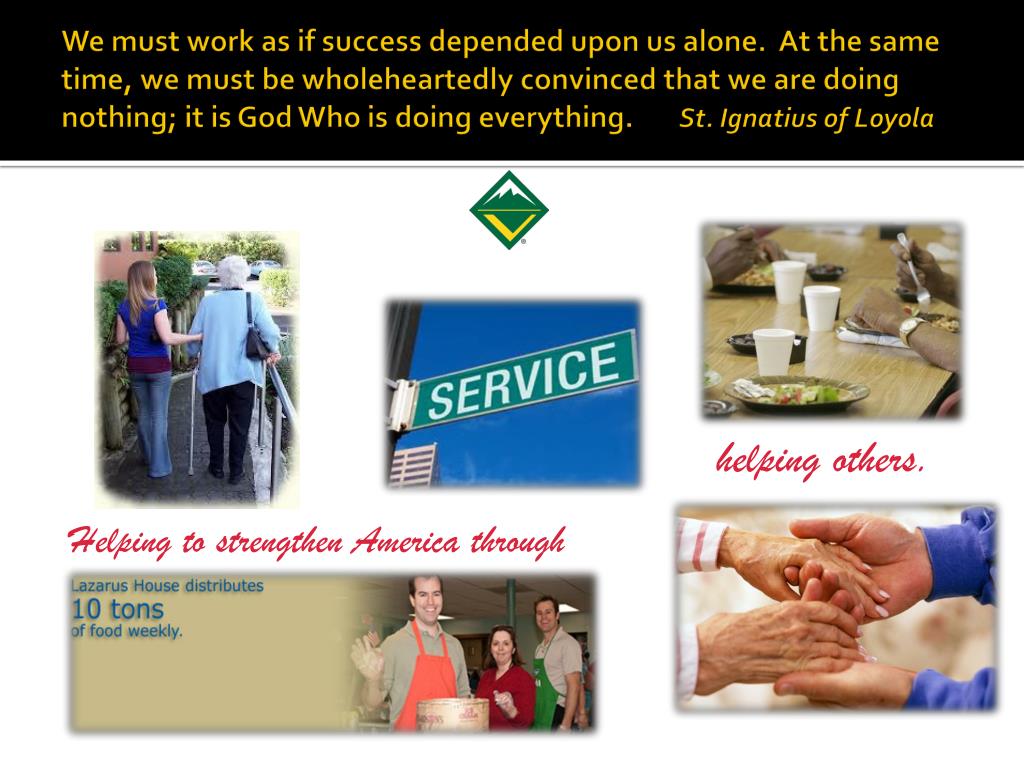 We must work as if success depended upon us alone. At the same time, we must be wholeheartedly convinced that we are doing nothing; it is God Who is doing everything. St. Ignatius of Loyola

SERVICE

helping others.

Helping to strengthen America through

Lazarus House distributes
10 tons
of food weekly.